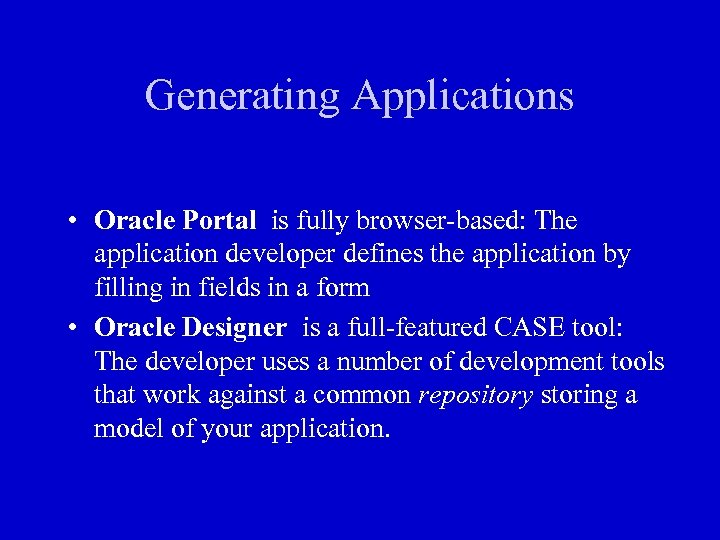 Generating Applications

• Oracle Portal is fully browser-based: The application developer defines the application by filling in fields in a form

• Oracle Designer is a full-featured CASE tool: The developer uses a number of development tools that work against a common repository storing a model of your application.